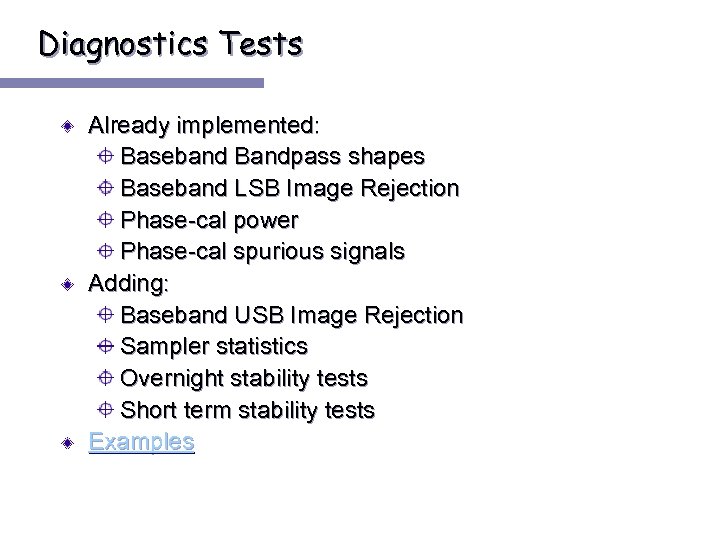 Diagnostics Tests

Already implemented:
Baseband Bandpass shapes
Baseband LSB Image Rejection
Phase-cal power
Phase-cal spurious signals

Adding:
Baseband USB Image Rejection
Sampler statistics
Overnight stability tests
Short term stability tests

Examples